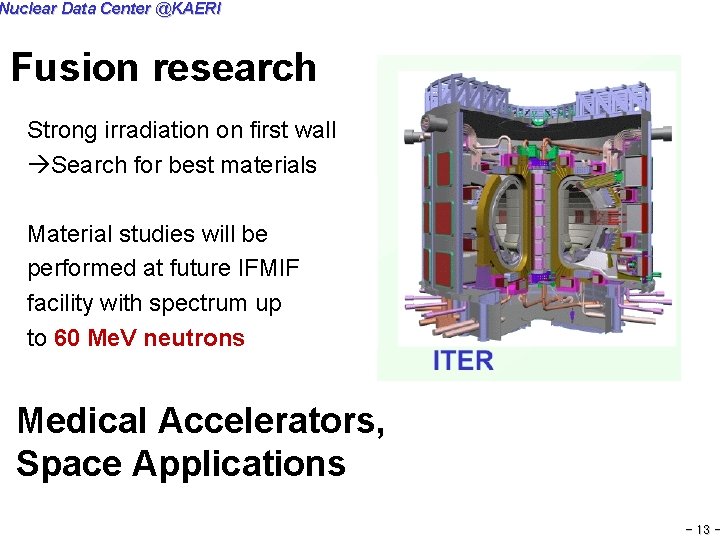 Nuclear Data Center @KAERI

Fusion research

Strong irradiation on first wall
→Search for best materials

Material studies will be performed at future IFMIF facility with spectrum up to 60 MeV neutrons

ITER

Medical Accelerators, Space Applications

- 13 -